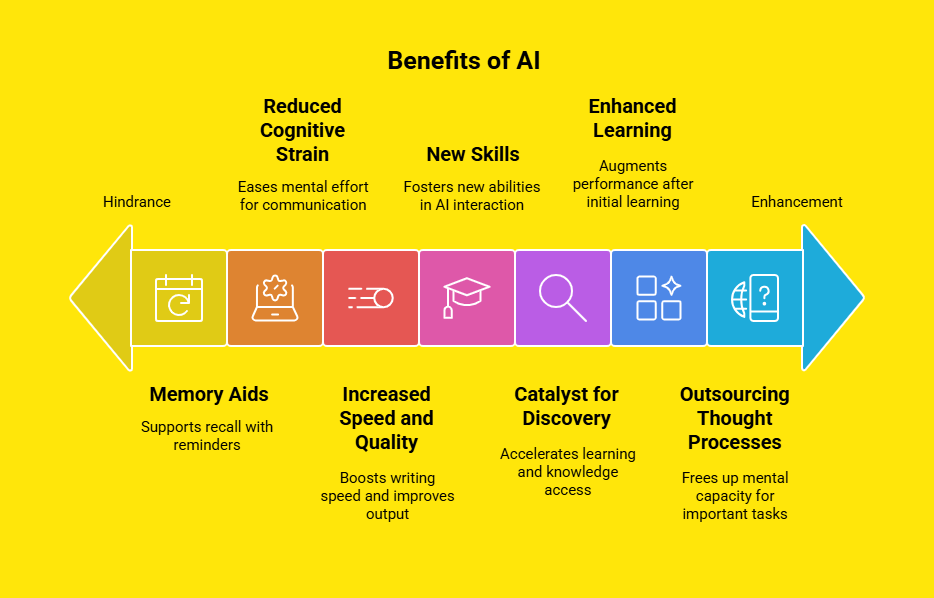 Benefits of AI

Hindrance

Reduced Cognitive Strain

Eases mental effort for communication

New Skills

Fosters new abilities in AI interaction

Enhanced Learning

Augments performance after initial learning

Enhancement

Memory Aids

Supports recall with reminders

Increased Speed and Quality

Boosts writing speed and improves output

Catalyst for Discovery

Accelerates learning and knowledge access

Outsourcing Thought Processes

Frees up mental capacity for important tasks